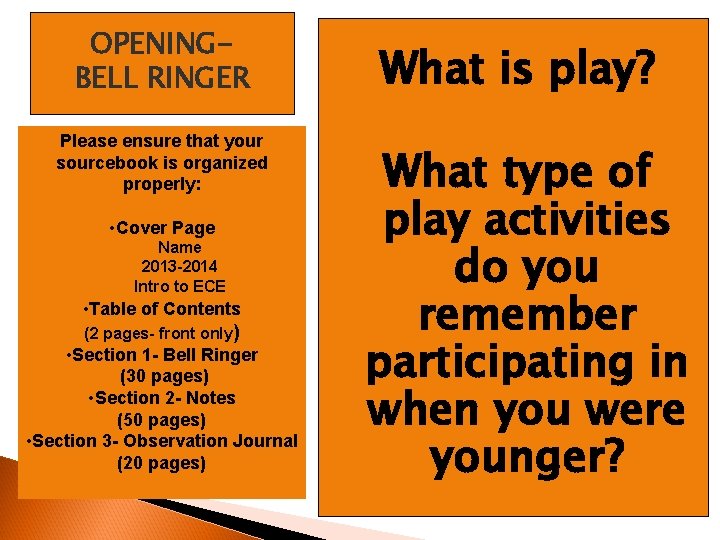 OPENING-
BELL RINGER

Please ensure that your sourcebook is organized properly:

•Cover Page
Name
2013-2014
Intro to ECE
•Table of Contents
(2 pages- front only)
•Section 1- Bell Ringer
(30 pages)
•Section 2- Notes
(50 pages)
•Section 3- Observation Journal
(20 pages)

What is play?

What type of play activities do you remember participating in when you were younger?